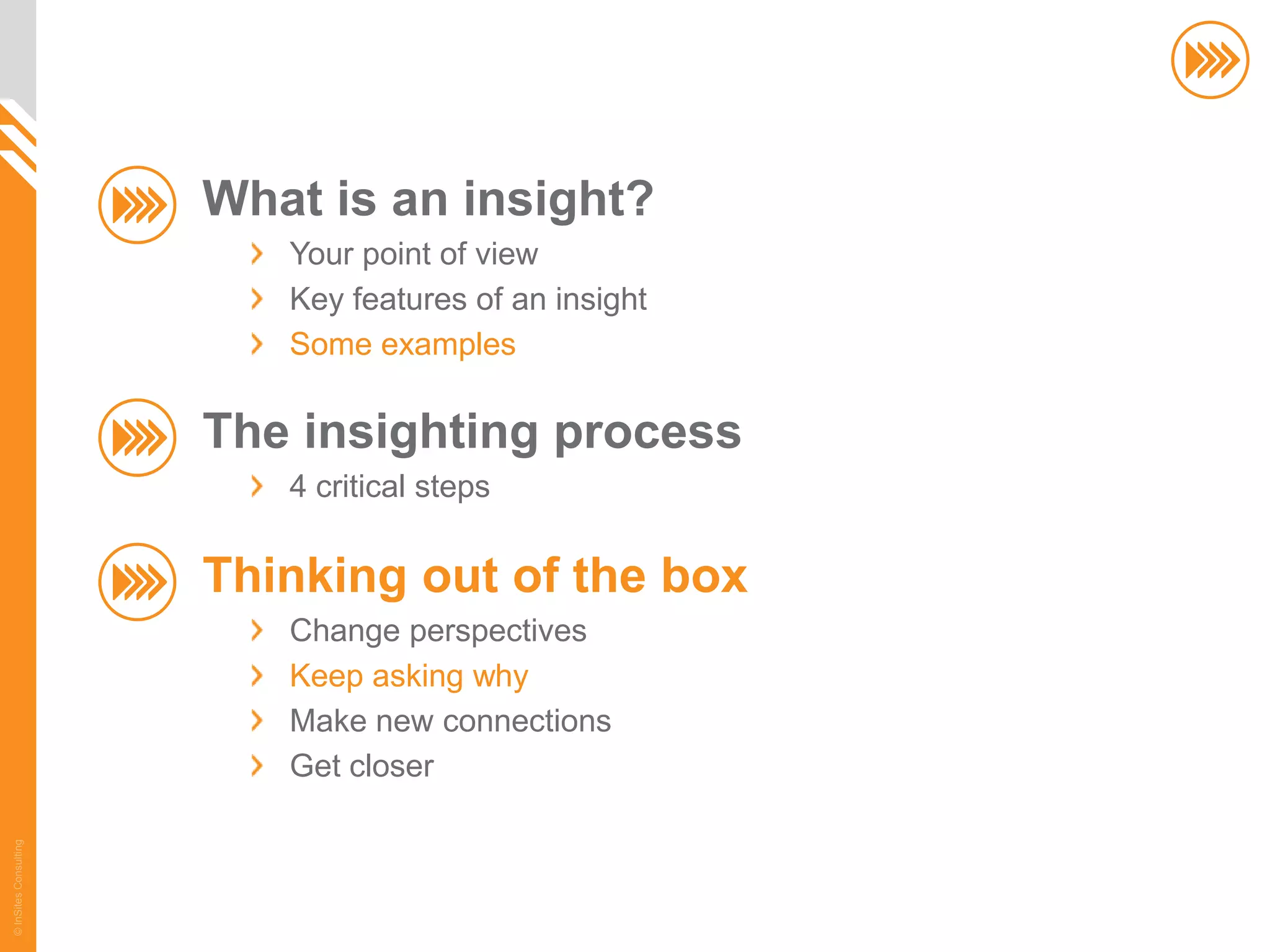 What is an insight?

Your point of view

Key features of an insight

Some examples

The insighting process

4 critical steps

Thinking out of the box

Change perspectives

Keep asking why

Make new connections

Get closer

© InSites Consulting